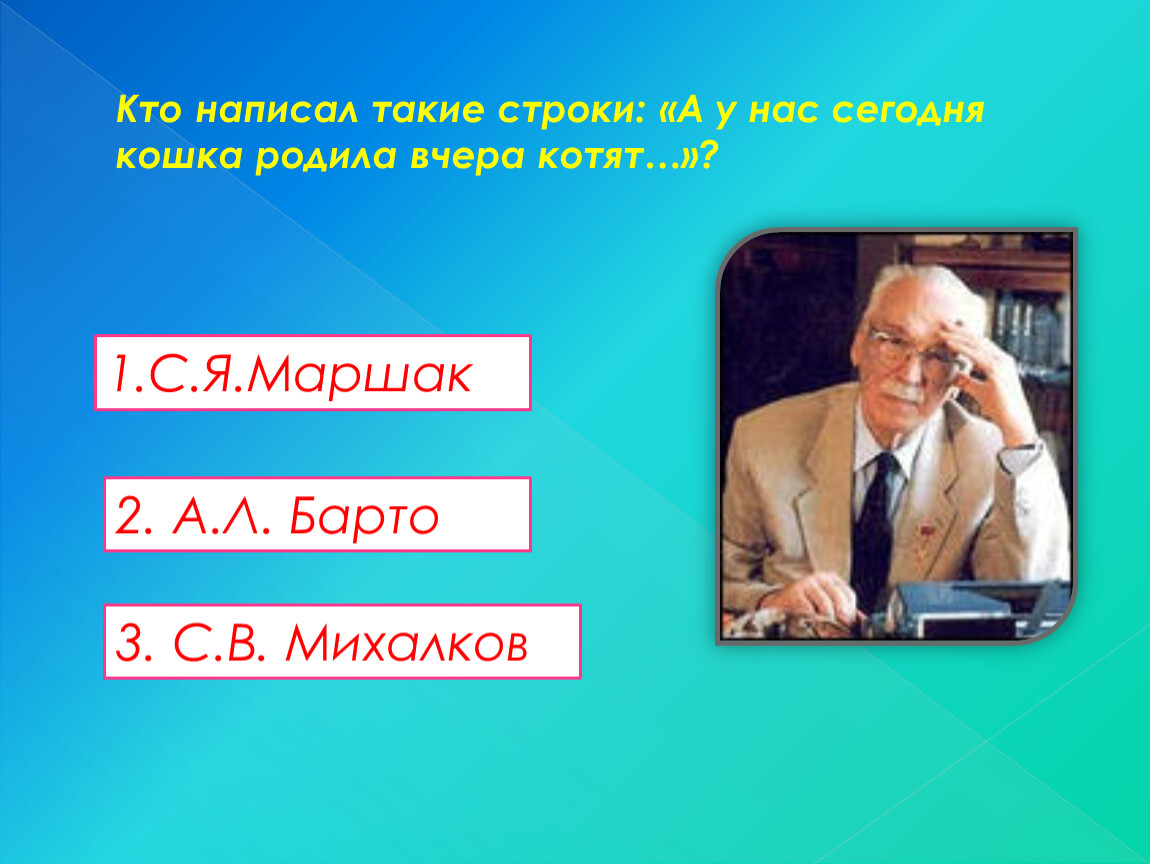 Кто написал такие строки: «А у нас сегодня кошка родила вчера котят…»?

1.С.Я.Маршак

2. А.Л. Барто

3. С.В. Михалков